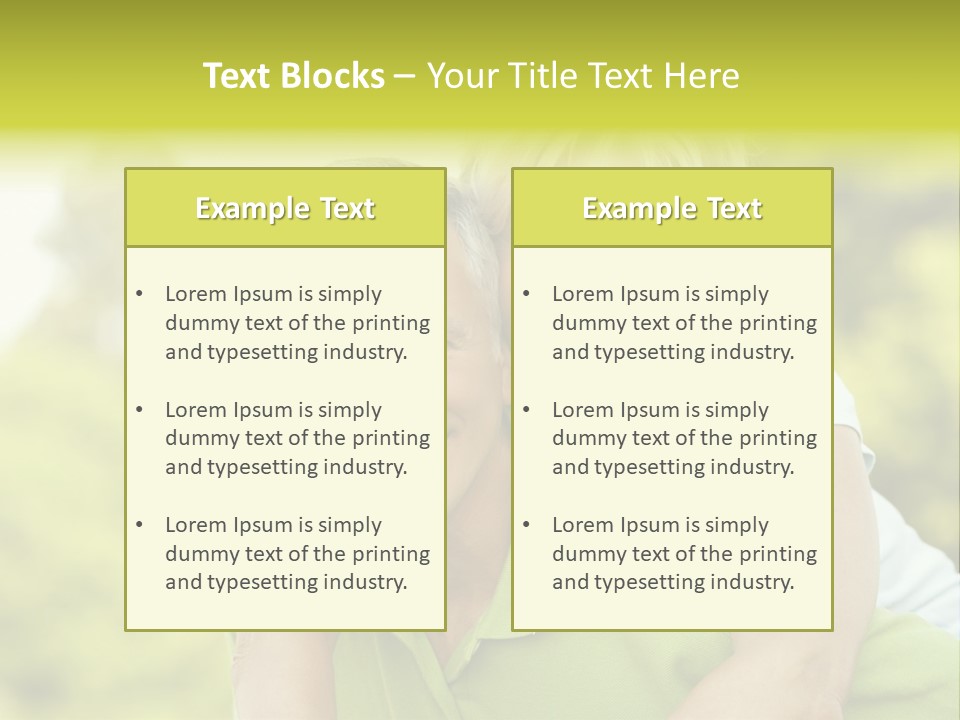 Text Blocks – Your Title Text Here

Example Text

• Lorem Ipsum is simply dummy text of the printing and typesetting industry.

• Lorem Ipsum is simply dummy text of the printing and typesetting industry.

• Lorem Ipsum is simply dummy text of the printing and typesetting industry.

Example Text

• Lorem Ipsum is simply dummy text of the printing and typesetting industry.

• Lorem Ipsum is simply dummy text of the printing and typesetting industry.

• Lorem Ipsum is simply dummy text of the printing and typesetting industry.